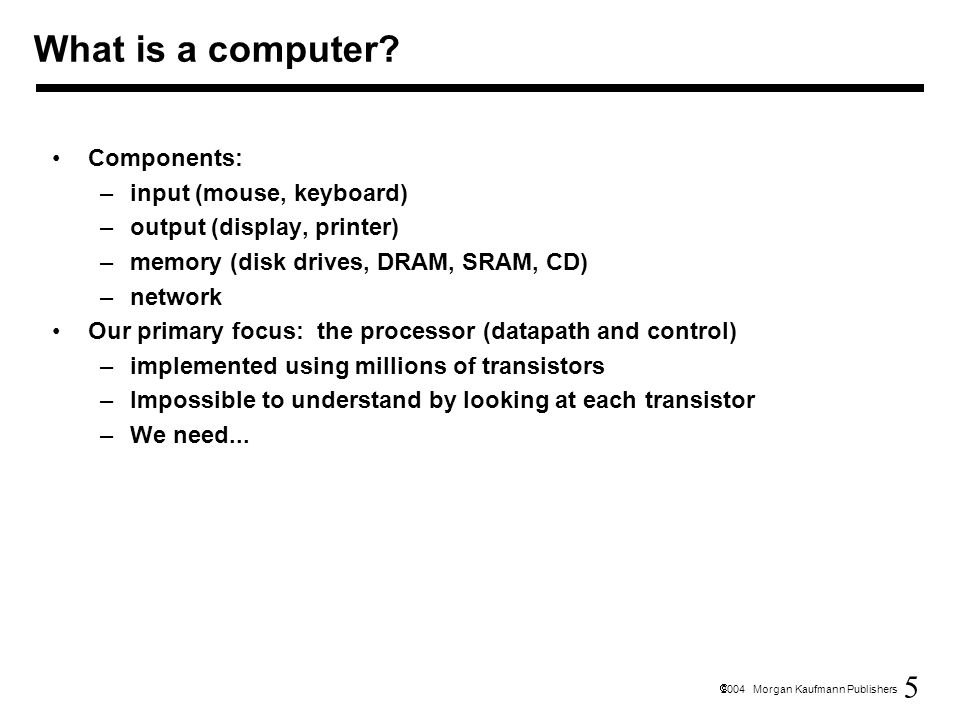 What is a computer?

• Components:
– input (mouse, keyboard)
– output (display, printer)
– memory (disk drives, DRAM, SRAM, CD)
– network
• Our primary focus: the processor (datapath and control)
– implemented using millions of transistors
– Impossible to understand by looking at each transistor
– We need...

©2004 Morgan Kaufmann Publishers 5